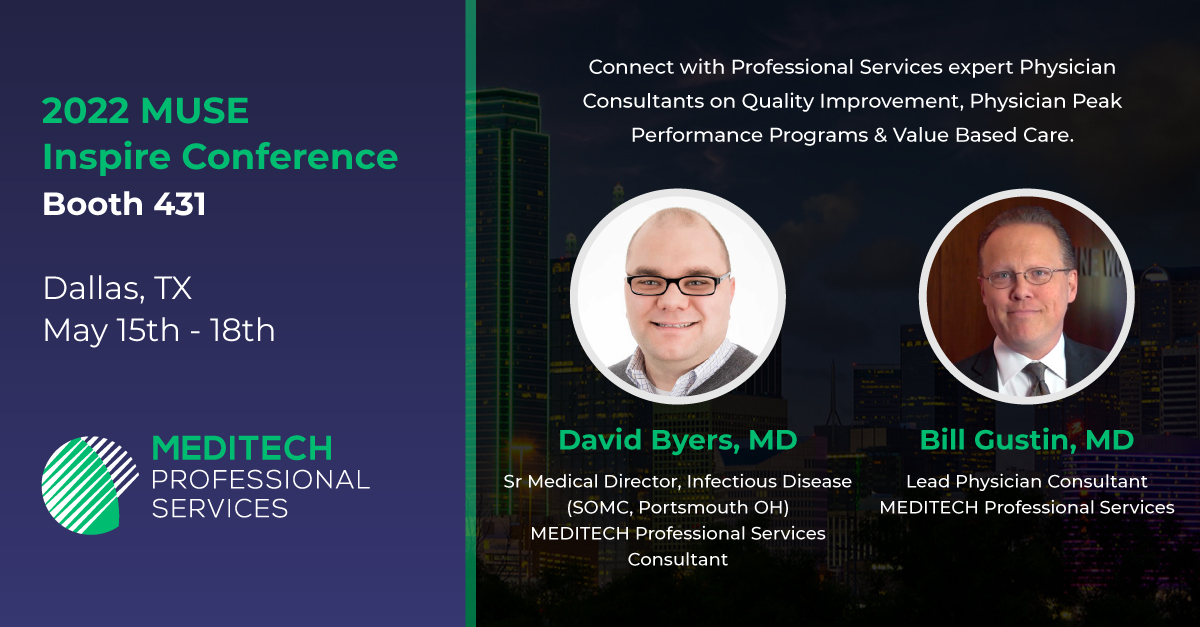 2022 MUSE Inspire Conference
Booth 431

Dallas, TX
May 15th - 18th

MEDITECH
PROFESSIONAL
SERVICES

Connect with Professional Services expert Physician Consultants on Quality Improvement, Physician Peak Performance Programs & Value Based Care.

David Byers, MD
Sr Medical Director, Infectious Disease (SOMC, Portsmouth OH)
MEDITECH Professional Services Consultant

Bill Gustin, MD
Lead Physician Consultant
MEDITECH Professional Services